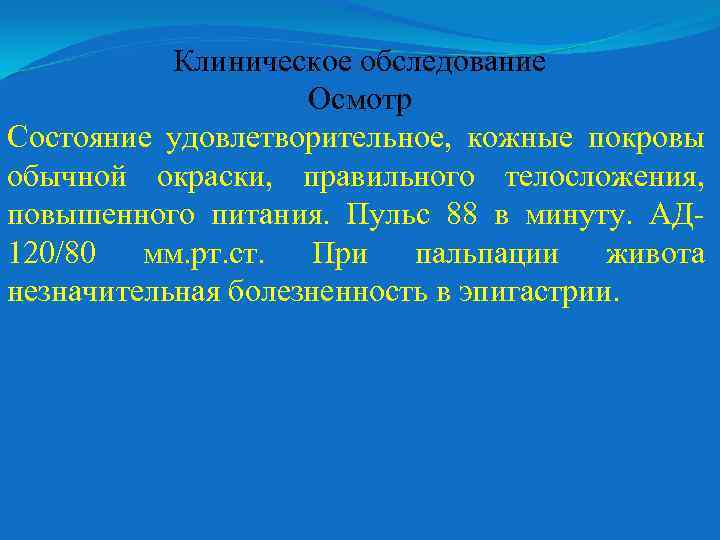 Клиническое обследование
Осмотр

Состояние удовлетворительное, кожные покровы обычной окраски, правильного телосложения, повышенного питания. Пульс 88 в минуту. АД-120/80 мм.рт.ст. При пальпации живота незначительная болезненность в эпигастрии.